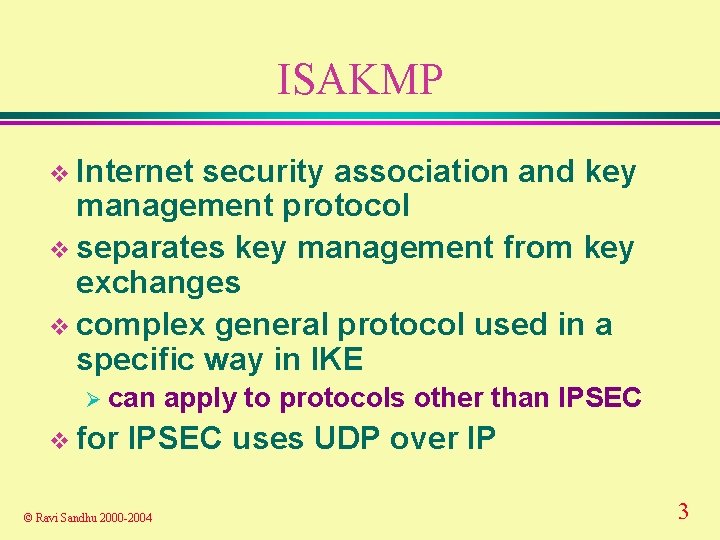 ISAKMP

❖ Internet security association and key management protocol
❖ separates key management from key exchanges
❖ complex general protocol used in a specific way in IKE
  ➢ can apply to protocols other than IPSEC
❖ for IPSEC uses UDP over IP

© Ravi Sandhu 2000-2004

3